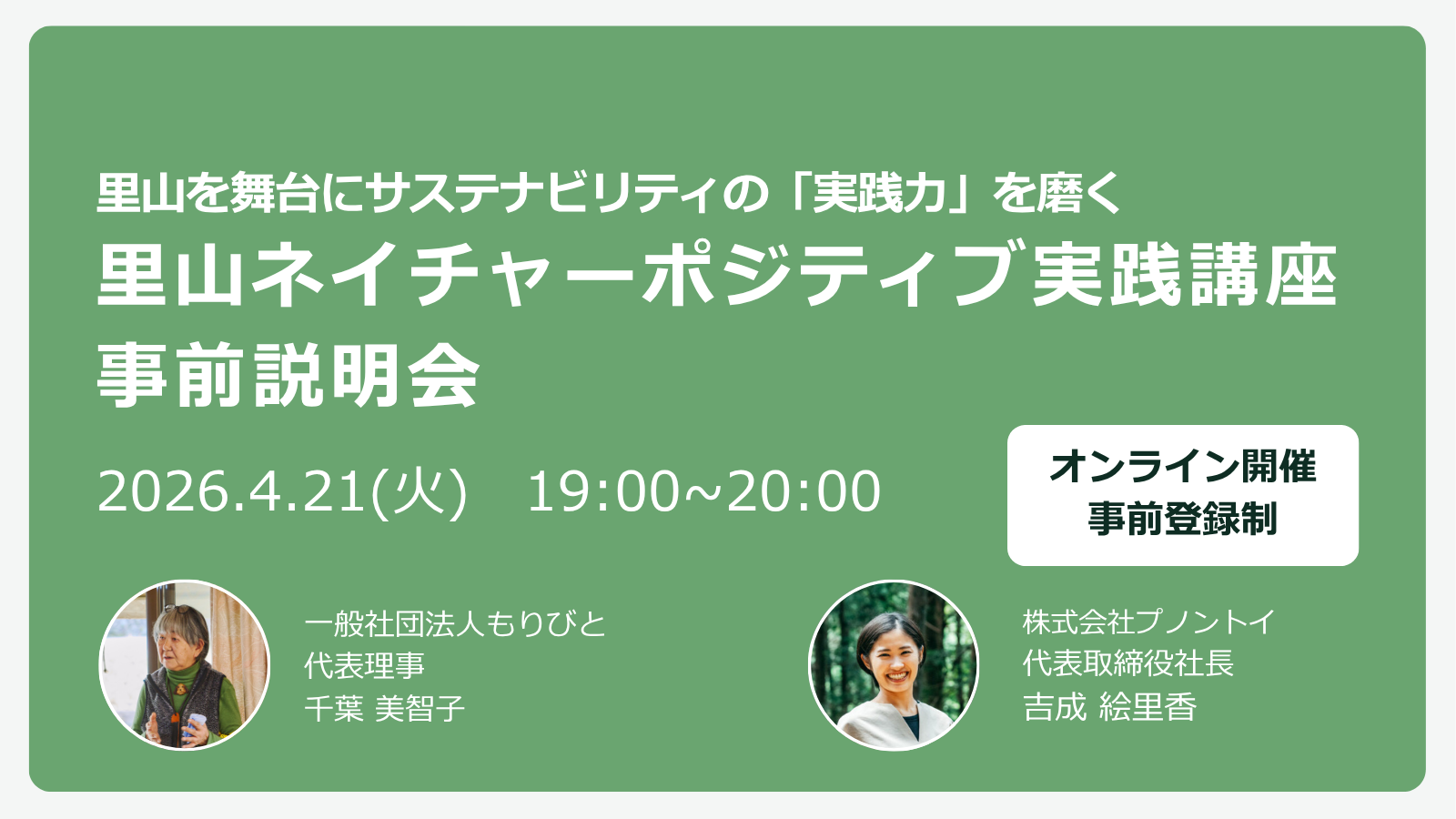 里山を舞台にサステナビリティの「実践力」を磨く
里山ネイチャーポジティブ実践講座
事前説明会

2026.4.21(火)　19:00~20:00

オンライン開催
事前登録制

一般社団法人もりびと
代表理事
千葉 美智子

株式会社プノントイ
代表取締役社長
吉成 絵里香